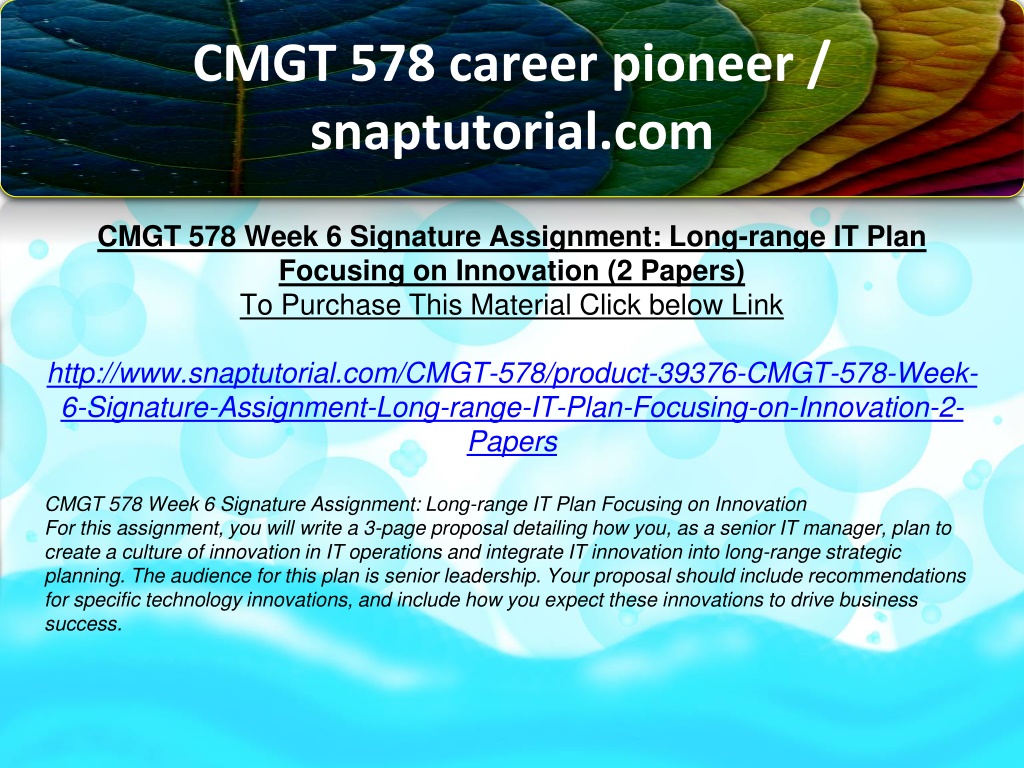 CMGT 578 career pioneer / snaptutorial.com

CMGT 578 Week 6 Signature Assignment: Long-range IT Plan Focusing on Innovation (2 Papers)
To Purchase This Material Click below Link

http://www.snaptutorial.com/CMGT-578/product-39376-CMGT-578-Week-6-Signature-Assignment-Long-range-IT-Plan-Focusing-on-Innovation-2-Papers

CMGT 578 Week 6 Signature Assignment: Long-range IT Plan Focusing on Innovation
For this assignment, you will write a 3-page proposal detailing how you, as a senior IT manager, plan to create a culture of innovation in IT operations and integrate IT innovation into long-range strategic planning. The audience for this plan is senior leadership. Your proposal should include recommendations for specific technology innovations, and include how you expect these innovations to drive business success.